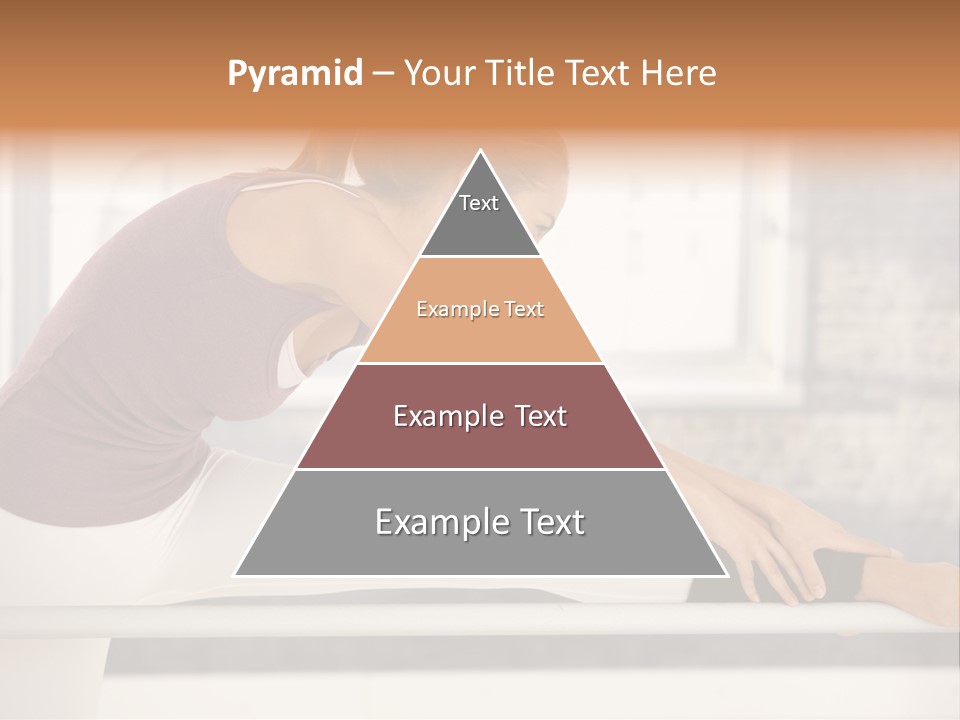 Pyramid – Your Title Text Here

Text

Example Text

Example Text

Example Text